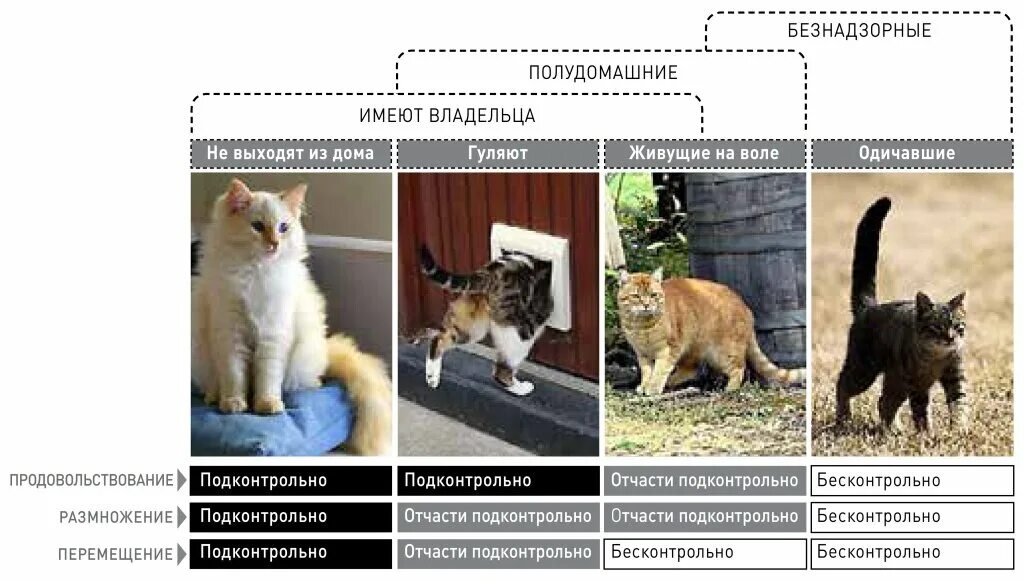 БЕЗНАДЗОРНЫЕ

ПОЛУДОМАШНИЕ

ИМЕЮТ ВЛАДЕЛЬЦА

| | Не выходят из дома | Гуляют | Живущие на воле | Одичавшие |
|---|---|---|---|---|
| ПРОДОВОЛЬСТВОВАНИЕ | Подконтрольно | Подконтрольно | Отчасти подконтрольно | Бесконтрольно |
| РАЗМНОЖЕНИЕ | Подконтрольно | Отчасти подконтрольно | Отчасти подконтрольно | Бесконтрольно |
| ПЕРЕМЕЩЕНИЕ | Подконтрольно | Отчасти подконтрольно | Бесконтрольно | Бесконтрольно |